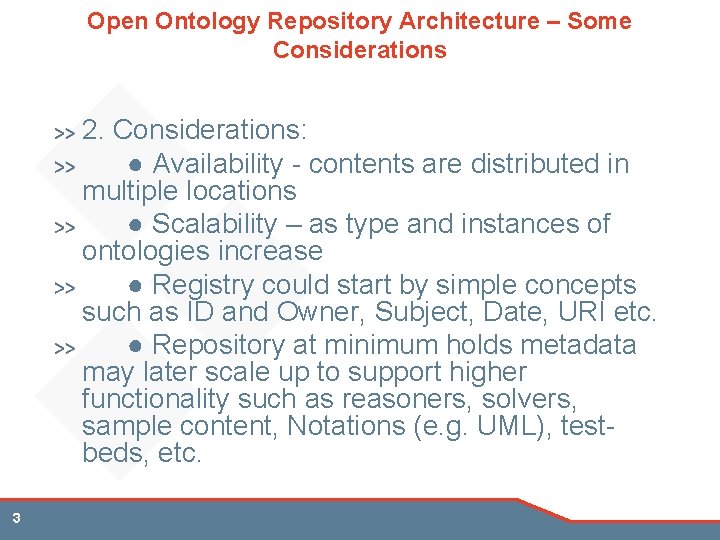 Open Ontology Repository Architecture – Some Considerations

>> 2. Considerations:

>> ● Availability - contents are distributed in multiple locations

>> ● Scalability – as type and instances of ontologies increase

>> ● Registry could start by simple concepts such as ID and Owner, Subject, Date, URI etc.

>> ● Repository at minimum holds metadata may later scale up to support higher functionality such as reasoners, solvers, sample content, Notations (e.g. UML), test-beds, etc.

3